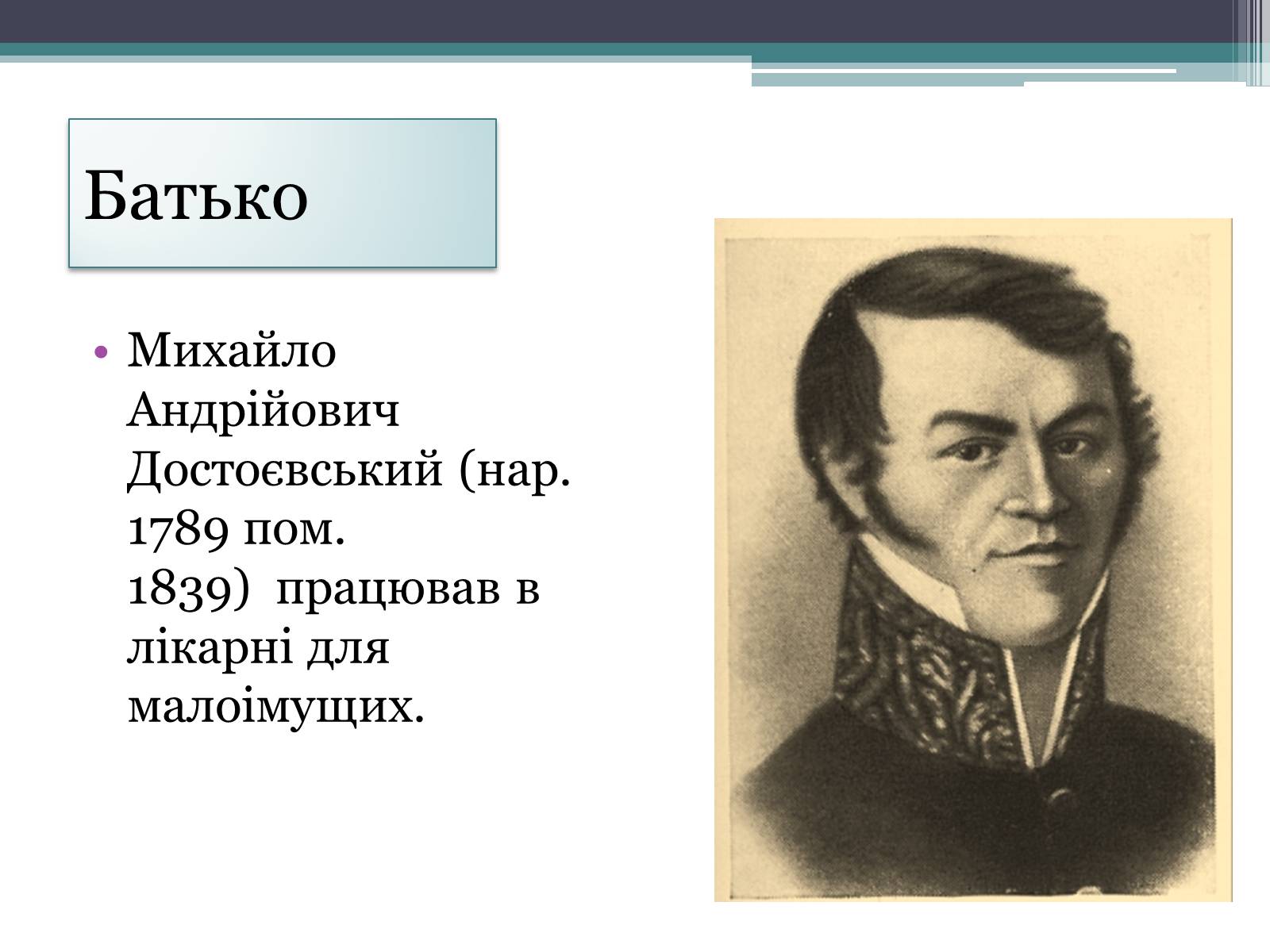 Батько

• Михайло Андрійович Достоєвський (нар. 1789 пом. 1839)  працював в лікарні для малоімущих.